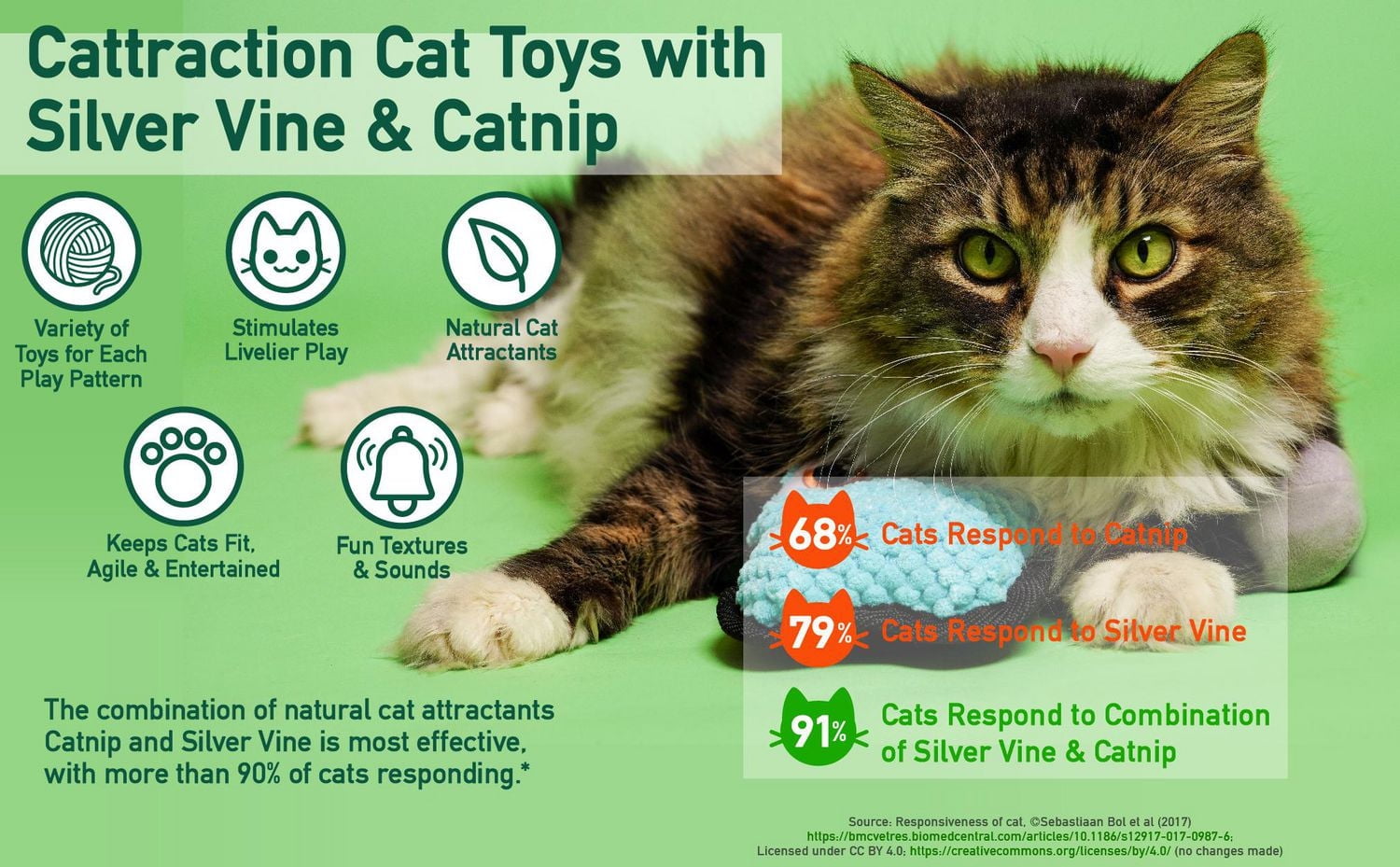 Cattraction Cat Toys with Silver Vine & Catnip

Variety of Toys for Each Play Pattern

Stimulates Livelier Play

Natural Cat Attractants

Keeps Cats Fit, Agile & Entertained

Fun Textures & Sounds

68% Cats Respond to Catnip

79% Cats Respond to Silver Vine

91% Cats Respond to Combination of Silver Vine & Catnip

The combination of natural cat attractants Catnip and Silver Vine is most effective, with more than 90% of cats responding.*

Source: Responsiveness of cat, ©Sebastiaan Bol et al (2017)
https://bmcvetres.biomedcentral.com/articles/10.1186/s12917-017-0987-6;
Licensed under CC BY 4.0; https://creativecommons.org/licenses/by/4.0/ (no changes made)